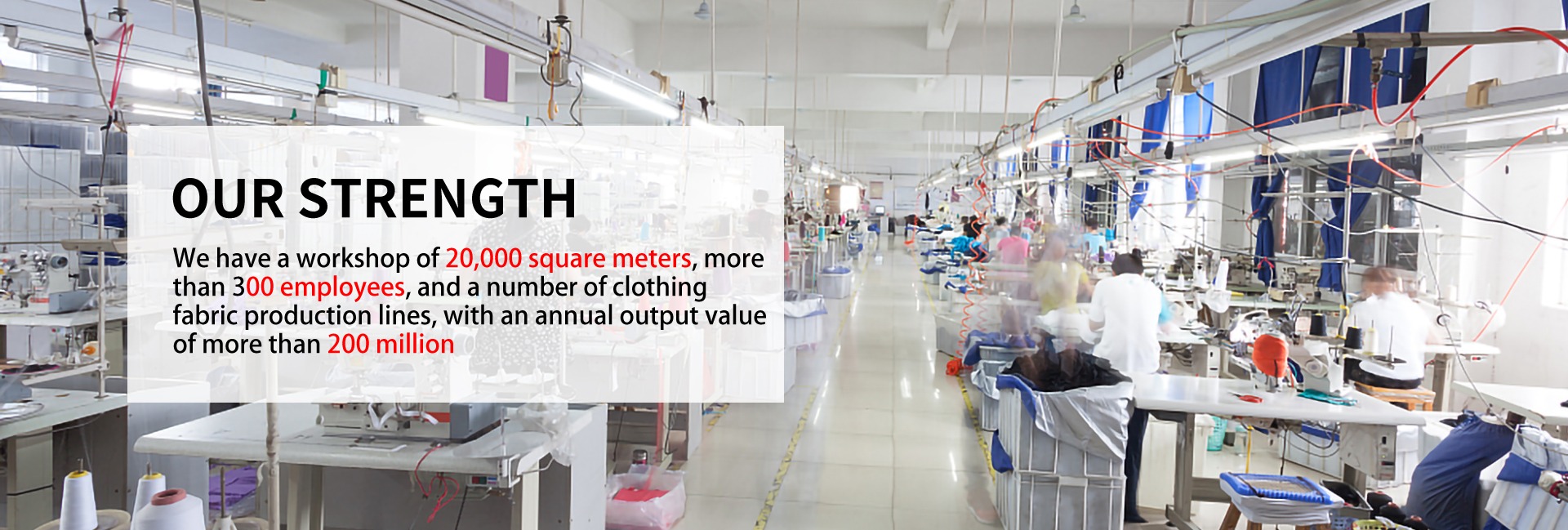 OUR STRENGTH

We have a workshop of 20,000 square meters, more than 300 employees, and a number of clothing fabric production lines, with an annual output value of more than 200 million